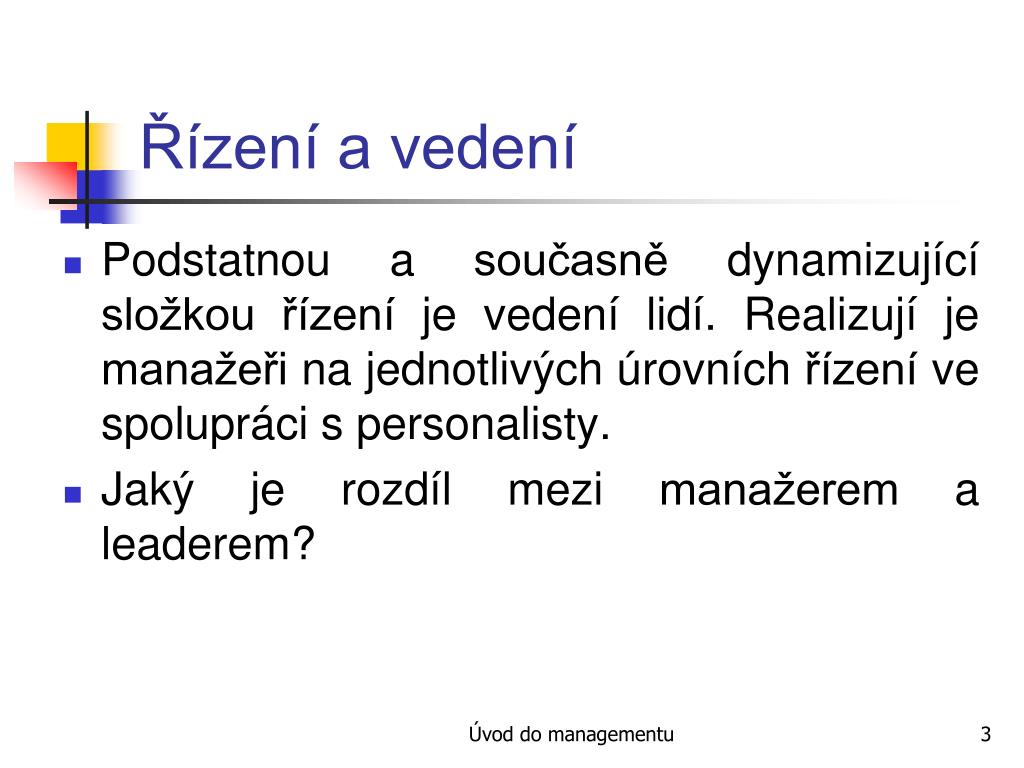 Řízení a vedení

- Podstatnou a současně dynamizující složkou řízení je vedení lidí. Realizují je manažeři na jednotlivých úrovních řízení ve spolupráci s personalisty.
- Jaký je rozdíl mezi manažerem a leaderem?

Úvod do managementu

3